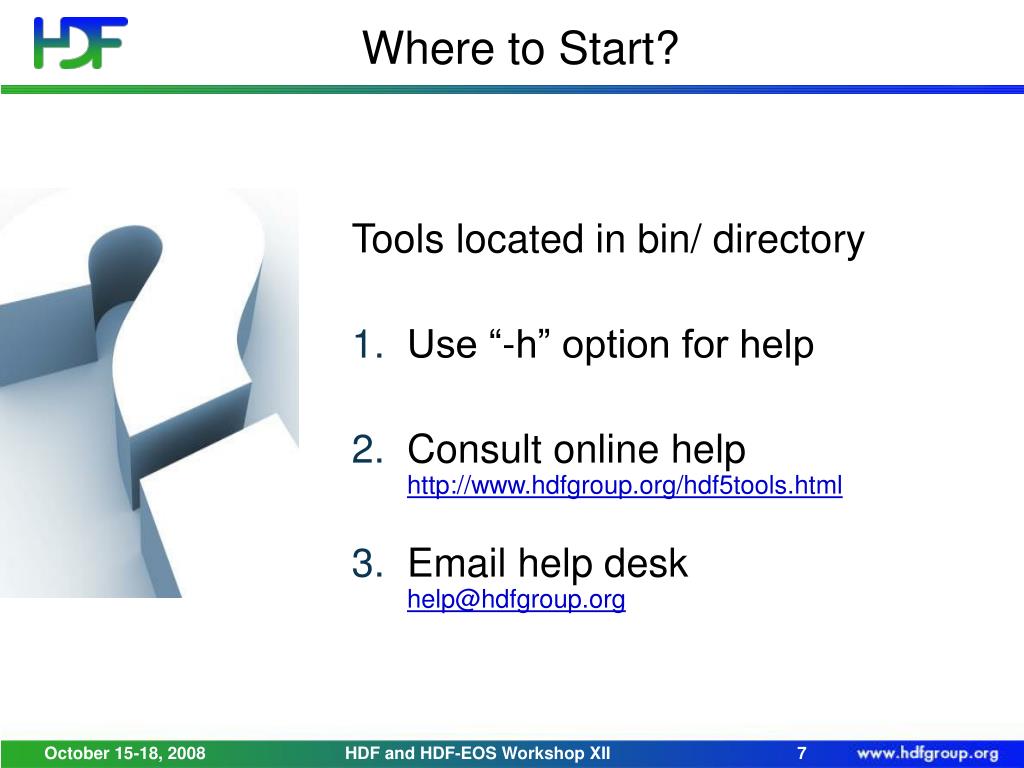 HDF

Where to Start?

Tools located in bin/ directory

1. Use “-h” option for help

2. Consult online help
http://www.hdfgroup.org/hdf5tools.html

3. Email help desk
help@hdfgroup.org

October 15-18, 2008 HDF and HDF-EOS Workshop XII 7 www.hdfgroup.org